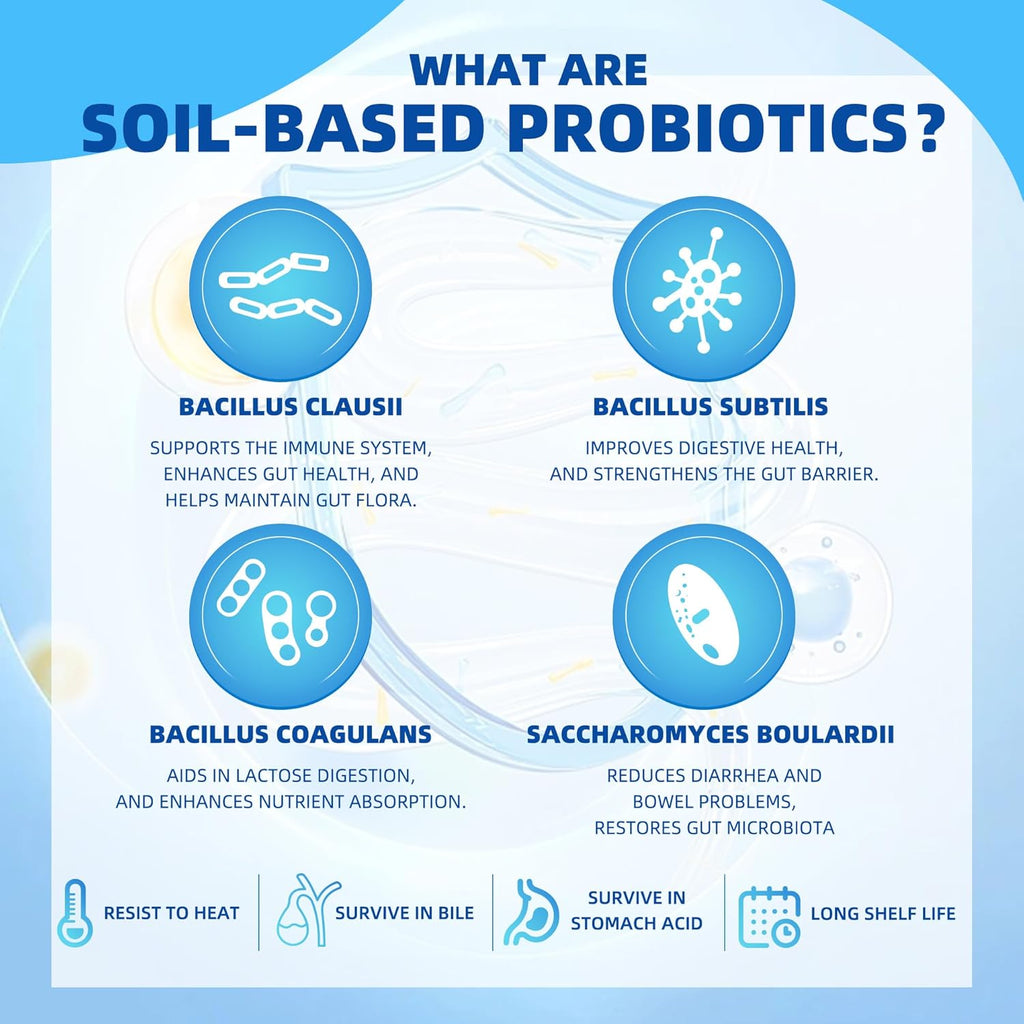 WHAT ARE
SOIL-BASED PROBIOTICS?

BACILLUS CLAUSII

SUPPORTS THE IMMUNE SYSTEM, ENHANCES GUT HEALTH, AND HELPS MAINTAIN GUT FLORA.

BACILLUS SUBTILIS

IMPROVES DIGESTIVE HEALTH, AND STRENGTHENS THE GUT BARRIER.

BACILLUS COAGULANS

AIDS IN LACTOSE DIGESTION, AND ENHANCES NUTRIENT ABSORPTION.

SACCHAROMYCES BOULARDII

REDUCES DIARRHEA AND BOWEL PROBLEMS, RESTORES GUT MICROBIOTA

RESIST TO HEAT

SURVIVE IN BILE

SURVIVE IN STOMACH ACID

LONG SHELF LIFE